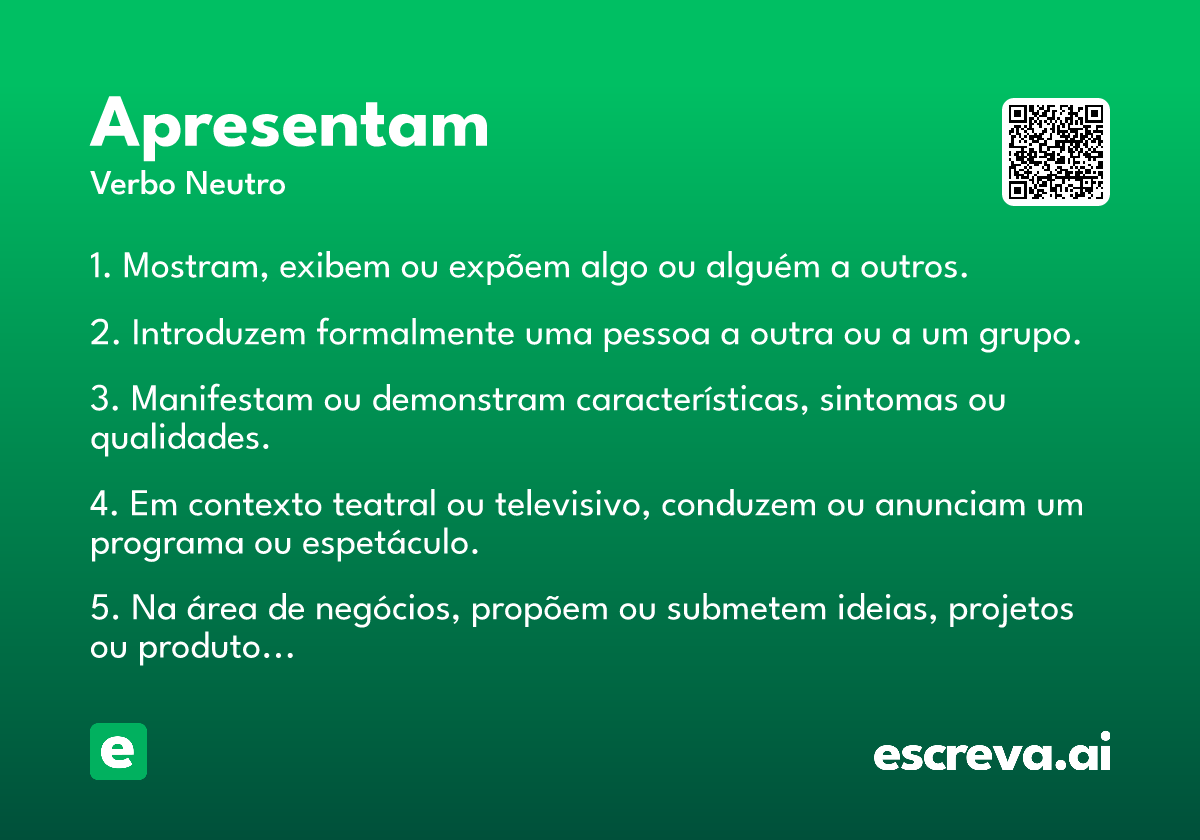 Apresentam
Verbo Neutro

1. Mostram, exibem ou expõem algo ou alguém a outros.

2. Introduzem formalmente uma pessoa a outra ou a um grupo.

3. Manifestam ou demonstram características, sintomas ou qualidades.

4. Em contexto teatral ou televisivo, conduzem ou anunciam um programa ou espetáculo.

5. Na área de negócios, propõem ou submetem ideias, projetos ou produto...

e

escreva.ai